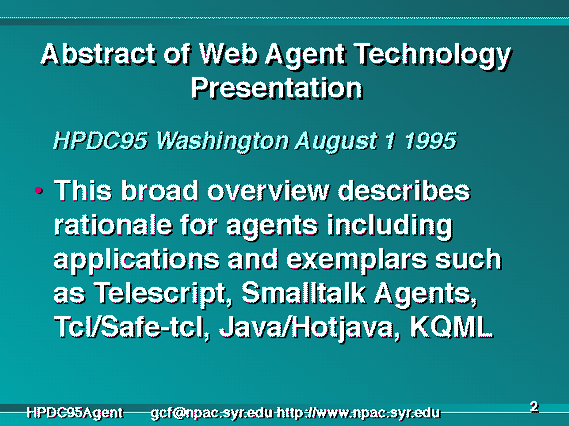 Abstract of Web Agent Technology Presentation

HPDC95 Washington August 1 1995

• This broad overview describes rationale for agents including applications and exemplars such as Telescript, Smalltalk Agents, Tcl/Safe-tcl, Java/Hotjava, KQML

HPDC95Agent gcf@npac.syr.edu http://www.npac.syr.edu

2